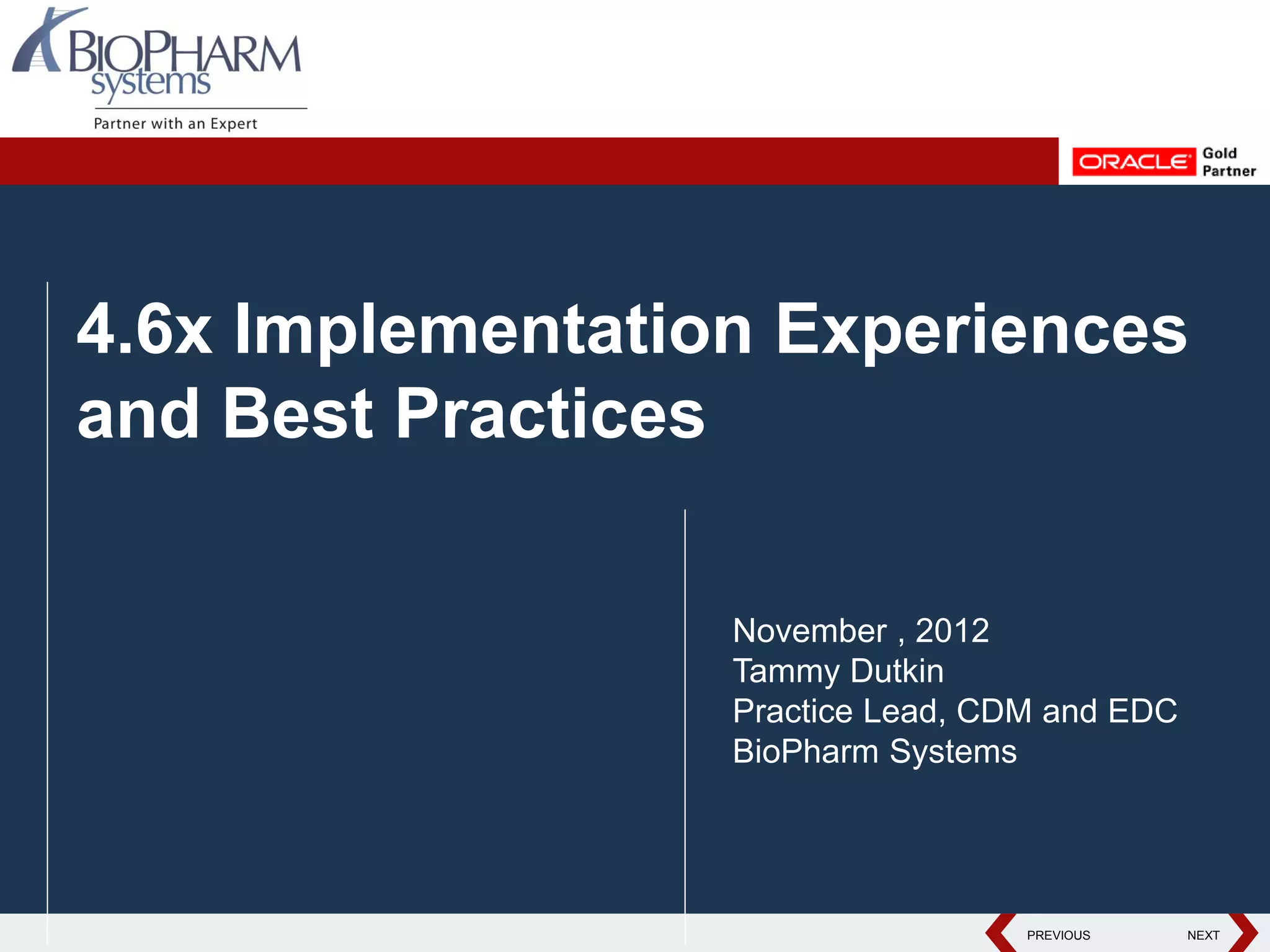 BIOPHARM systems
Partner with an Expert

ORACLE Gold Partner

4.6x Implementation Experiences and Best Practices

November , 2012
Tammy Dutkin
Practice Lead, CDM and EDC
BioPharm Systems

PREVIOUS NEXT